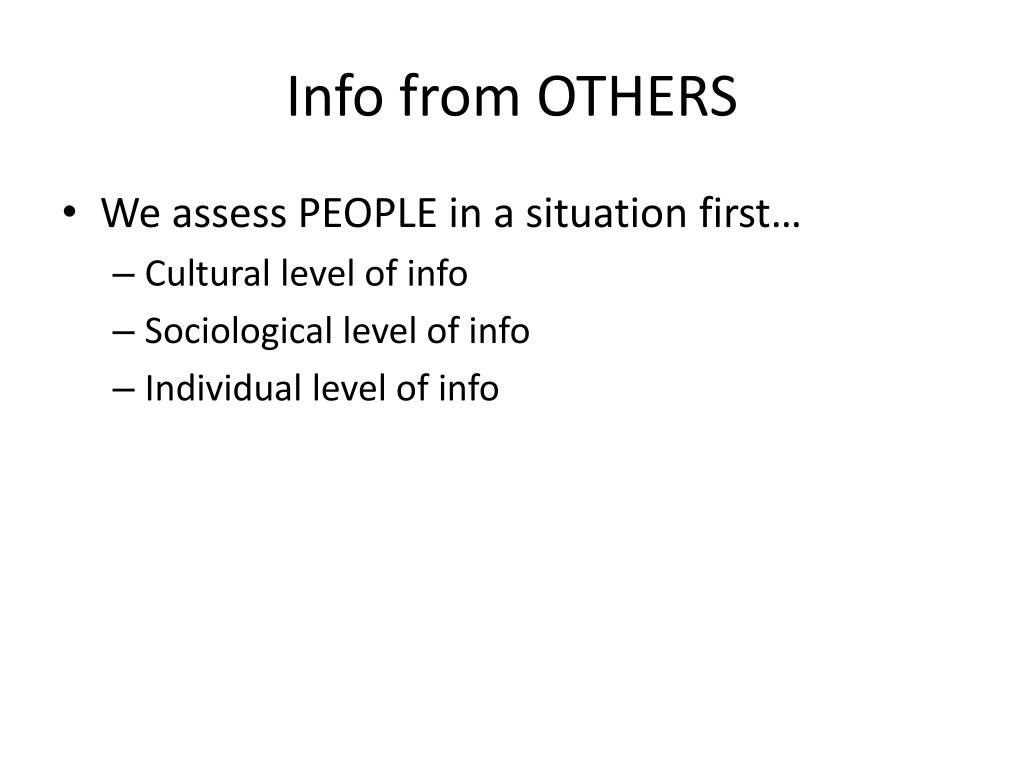 Info from OTHERS

• We assess PEOPLE in a situation first…
– Cultural level of info
– Sociological level of info
– Individual level of info